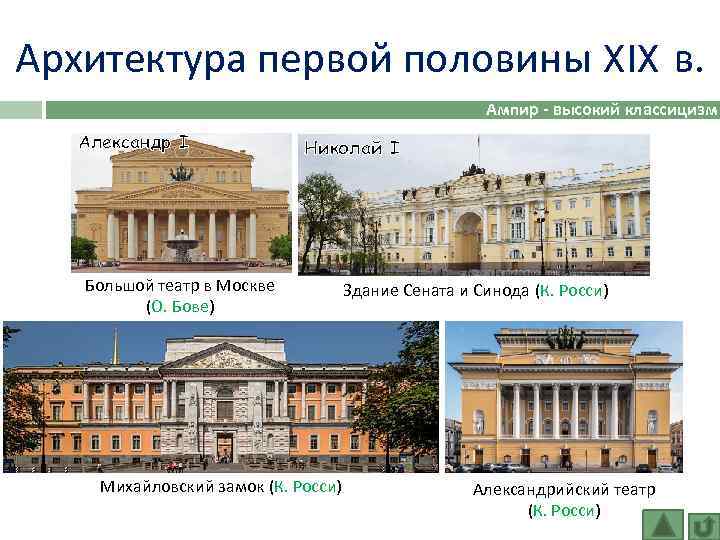 Архитектура первой половины XIX в.

Ампир - высокий классицизм

Александр I

Николай I

Большой театр в Москве (О. Бове)

Здание Сената и Синода (К. Росси)

Михайловский замок (К. Росси)

Александрийский театр (К. Росси)